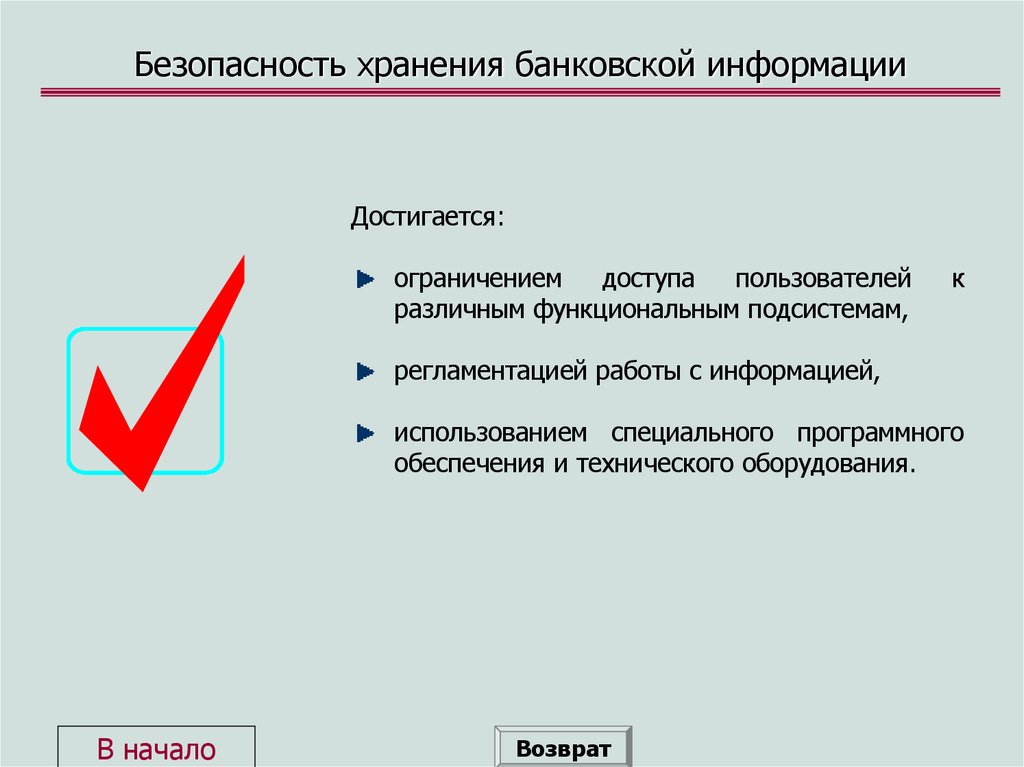 Безопасность хранения банковской информации

Достигается:

ограничением доступа пользователей к различным функциональным подсистемам,

регламентацией работы с информацией,

использованием специального программного обеспечения и технического оборудования.

В начало

Возврат